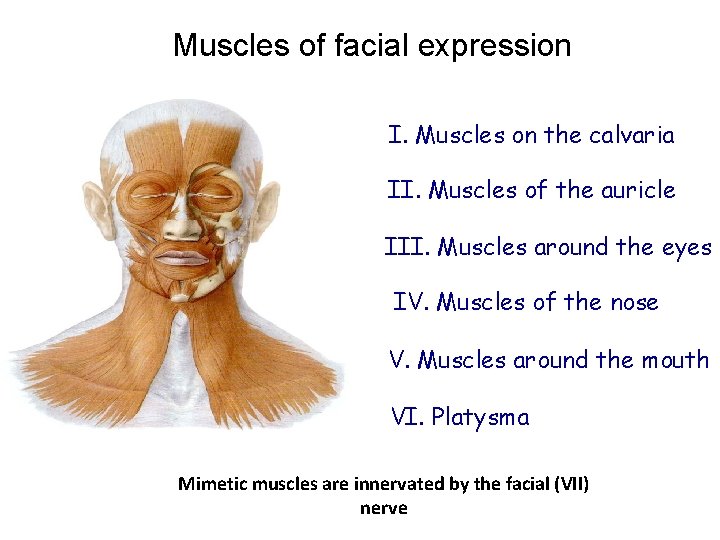 Muscles of facial expression

I. Muscles on the calvaria

II. Muscles of the auricle

III. Muscles around the eyes

IV. Muscles of the nose

V. Muscles around the mouth

VI. Platysma

Mimetic muscles are innervated by the facial (VII) nerve